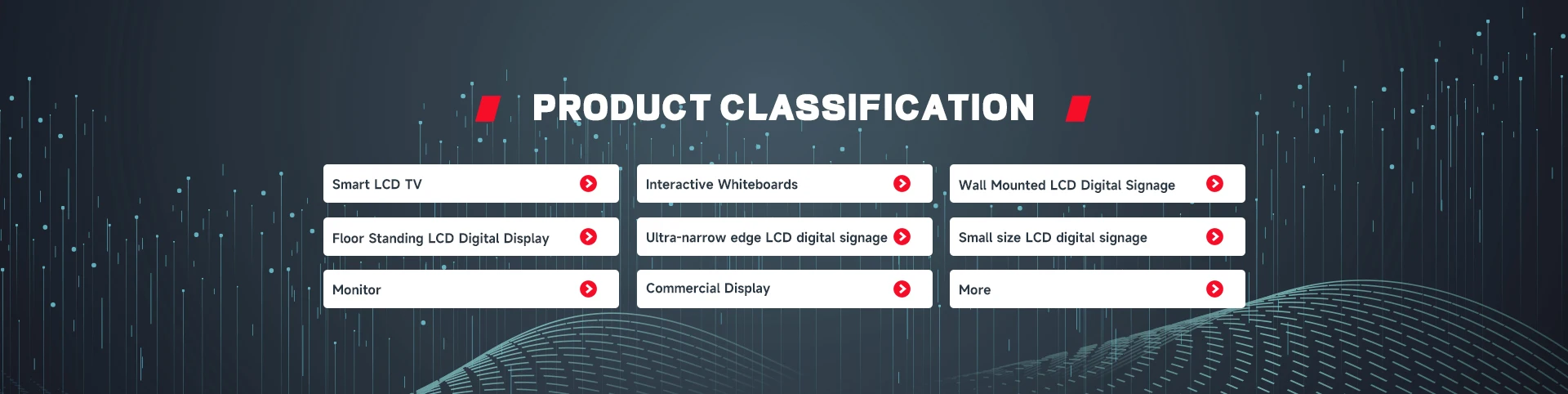 PRODUCT CLASSIFICATION

Smart LCD TV

Interactive Whiteboards

Wall Mounted LCD Digital Signage

Floor Standing LCD Digital Display

Ultra-narrow edge LCD digital signage

Small size LCD digital signage

Monitor

Commercial Display

More